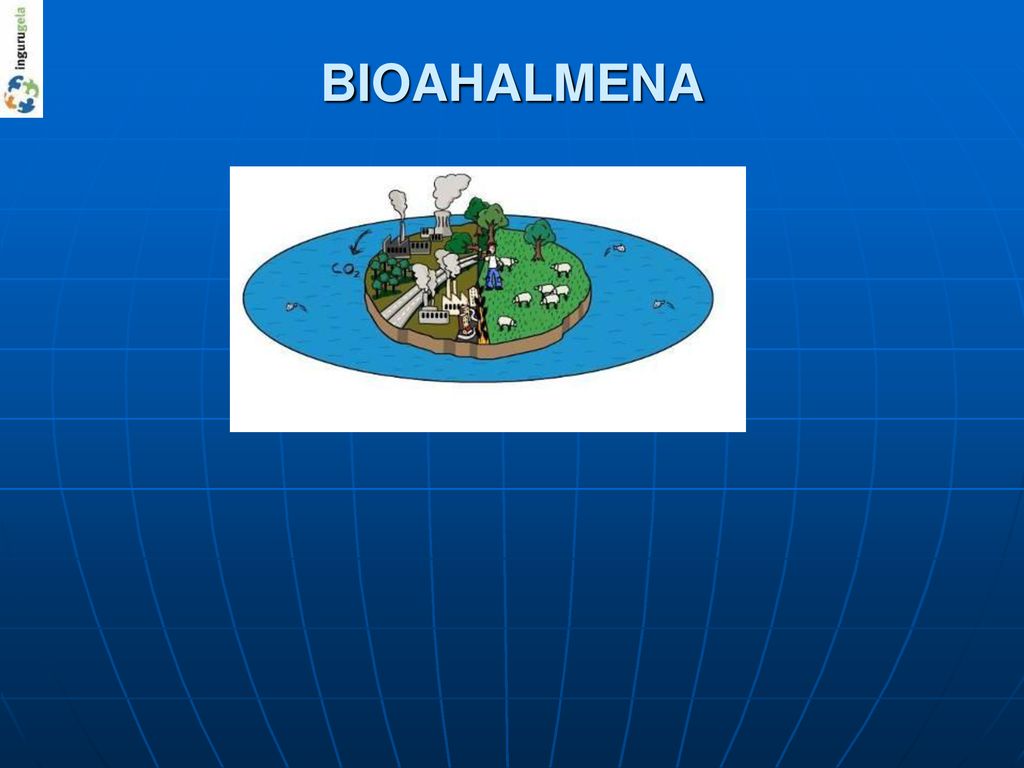 ingurugela

BIOAHALMENA

$CO_2$